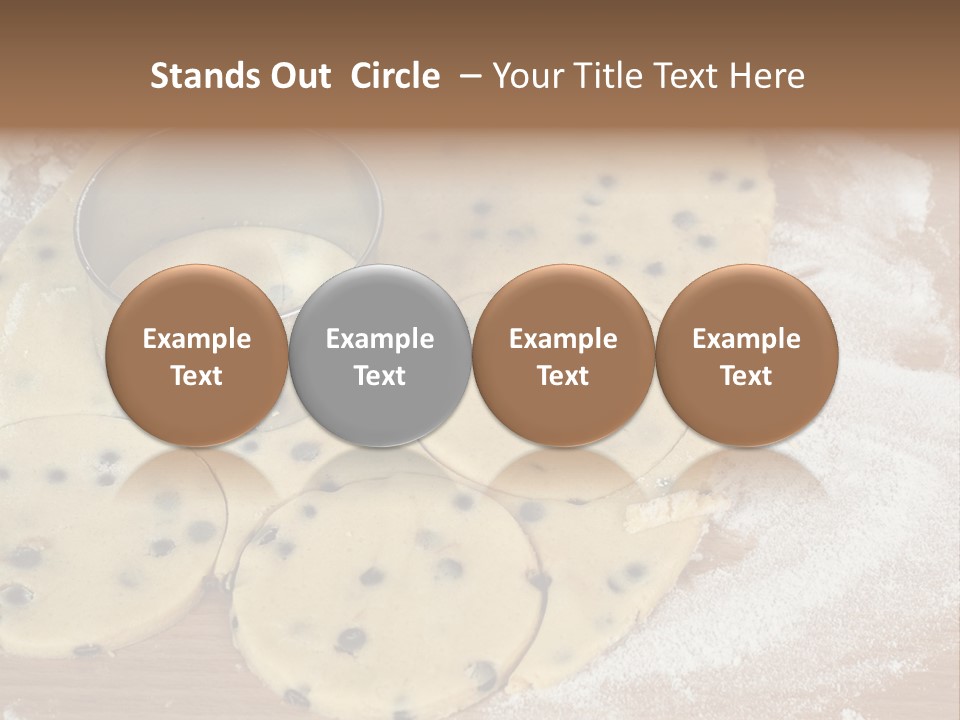 Stands Out Circle – Your Title Text Here

Example Text

Example Text

Example Text

Example Text